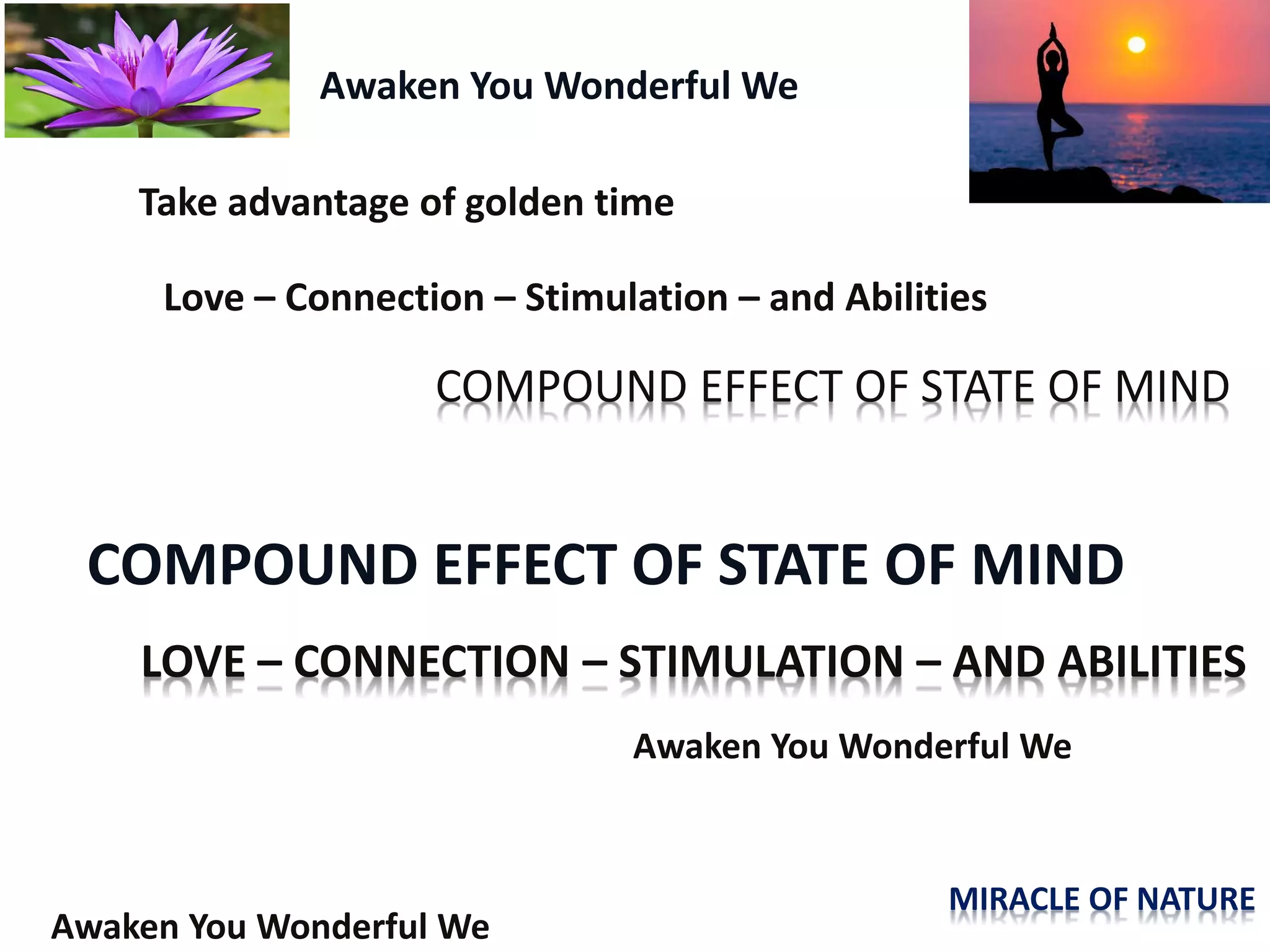 Awaken You Wonderful We

Take advantage of golden time

Love – Connection – Stimulation – and Abilities

COMPOUND EFFECT OF STATE OF MIND

COMPOUND EFFECT OF STATE OF MIND

LOVE – CONNECTION – STIMULATION – AND ABILITIES

Awaken You Wonderful We

MIRACLE OF NATURE

Awaken You Wonderful We